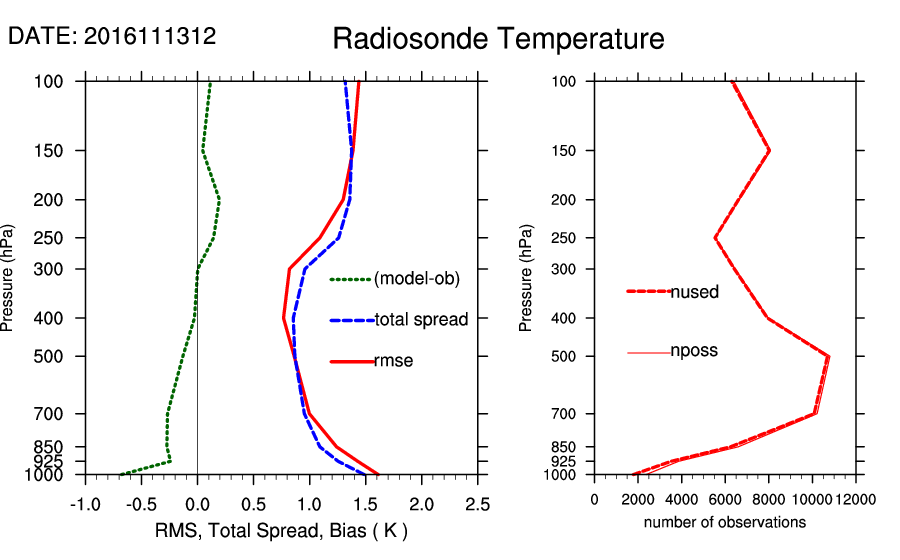 DATE: 2016111312

Radiosonde Temperature

Pressure (hPa)

100
150
200
250
300
400
500
700
850
925
1000

(model-ob)
total spread
rmse

-1.0 -0.5 0.0 0.5 1.0 1.5 2.0 2.5

RMS, Total Spread, Bias ( K )

Pressure (hPa)

100
150
200
250
300
400
500
700
850
925
1000

nused
nposs

0 2000 4000 6000 8000 10000 12000

number of observations